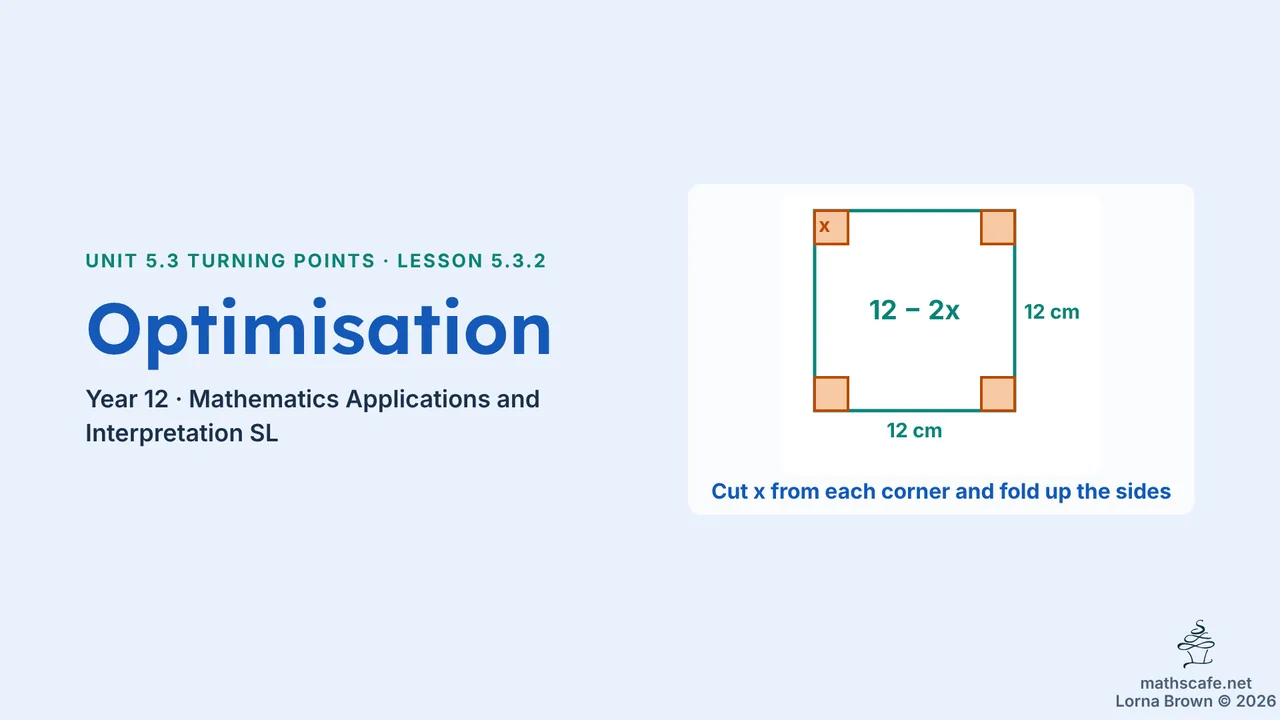 UNIT 5.3 TURNING POINTS · LESSON 5.3.2

Optimisation

Year 12 · Mathematics Applications and Interpretation SL

x

$12 - 2x$

12 cm

12 cm

Cut x from each corner and fold up the sides

mathscafe.net
Lorna Brown © 2026